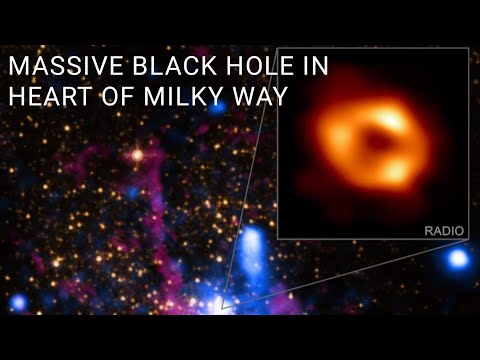 MASSIVE BLACK HOLE IN HEART OF MILKY WAY

RADIO